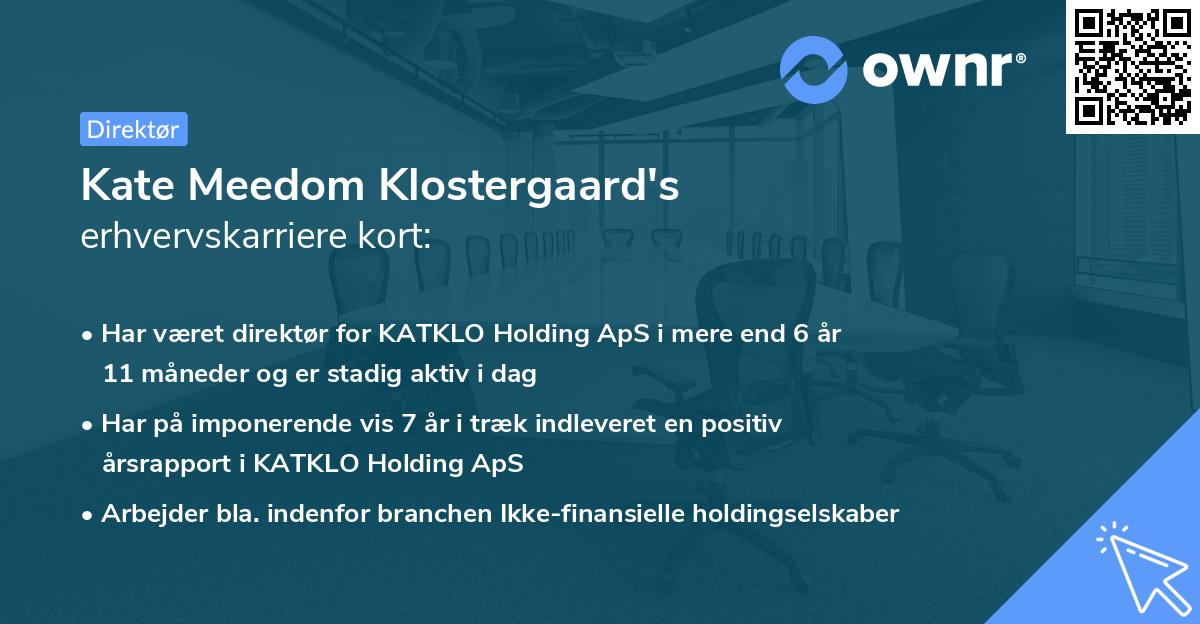 ownr®

Direktør

Kate Meedom Klostergaard's
erhvervskarriere kort:

• Har været direktør for KATKLO Holding ApS i mere end 6 år 11 måneder og er stadig aktiv i dag

• Har på imponerende vis 7 år i træk indleveret en positiv årsrapport i KATKLO Holding ApS

• Arbejder bla. indenfor branchen Ikke-finansielle holdingselskaber